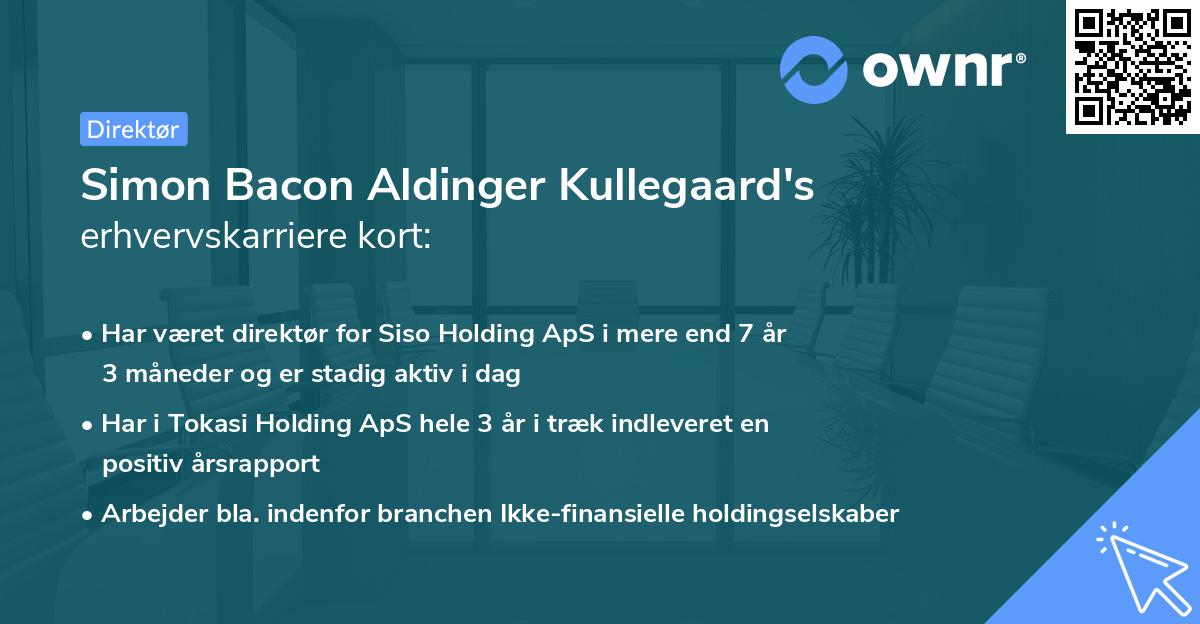 ownr®

Direktør

Simon Bacon Aldinger Kullegaard's erhvervskarriere kort:

• Har været direktør for Siso Holding ApS i mere end 7 år 3 måneder og er stadig aktiv i dag
• Har i Tokasi Holding ApS hele 3 år i træk indleveret en positiv årsrapport
• Arbejder bla. indenfor branchen Ikke-finansielle holdingselskaber